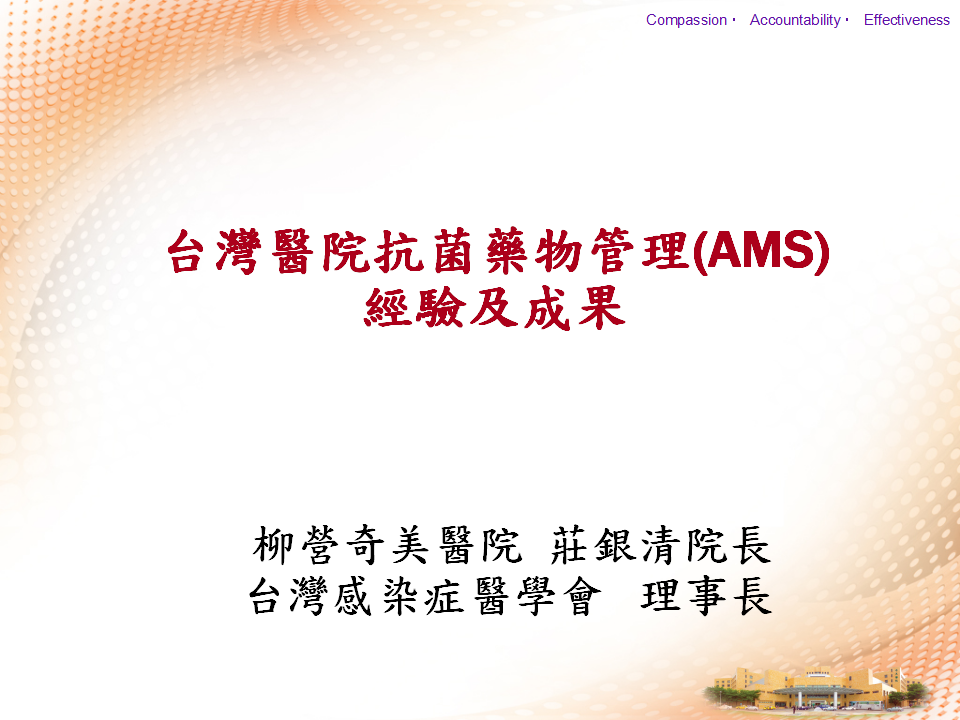 Compassion · Accountability · Effectiveness

台灣醫院抗菌藥物管理(AMS)
經驗及成果

柳營奇美醫院 莊銀清院長
台灣感染症醫學會 理事長